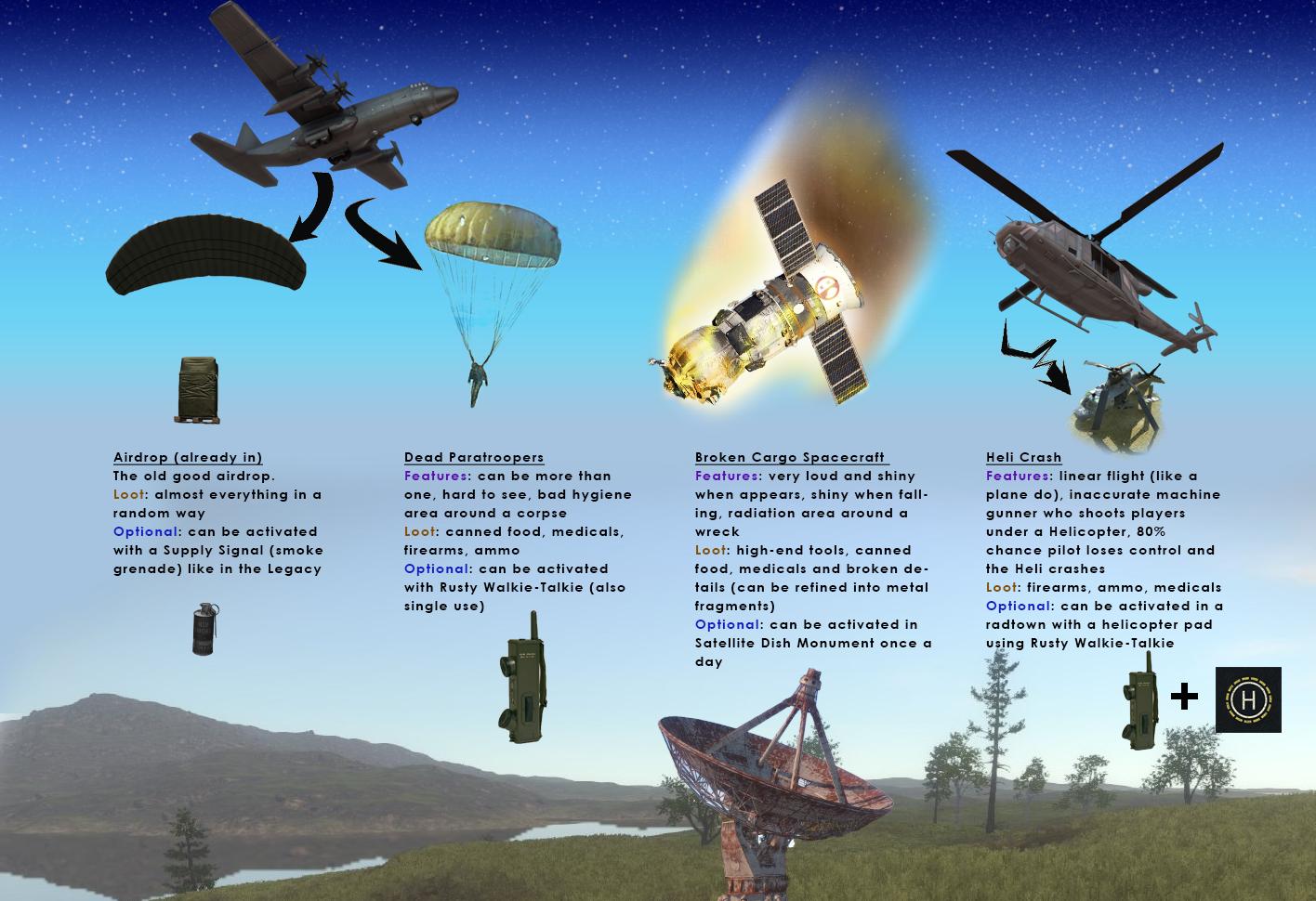 Airdrop (already in)
The old good airdrop.
Loot: almost everything in a random way
Optional: can be activated with a Supply Signal (smoke grenade) like in the Legacy

Dead Paratroopers
Features: can be more than one, hard to see, bad hygiene area around a corpse
Loot: canned food, medicals, firearms, ammo
Optional: can be activated with Rusty Walkie-Talkie (also single use)

Broken Cargo Spacecraft
Features: very loud and shiny when appears, shiny when falling, radiation area around a wreck
Loot: high-end tools, canned food, medicals and broken details (can be refined into metal fragments)
Optional: can be activated in Satellite Dish Monument once a day

Heli Crash
Features: linear flight (like a plane do), inaccurate machine gunner who shoots players under a Helicopter, 80% chance pilot loses control and the Heli crashes
Loot: firearms, ammo, medicals
Optional: can be activated in a radtown with a helicopter pad using Rusty Walkie-Talkie

+ H